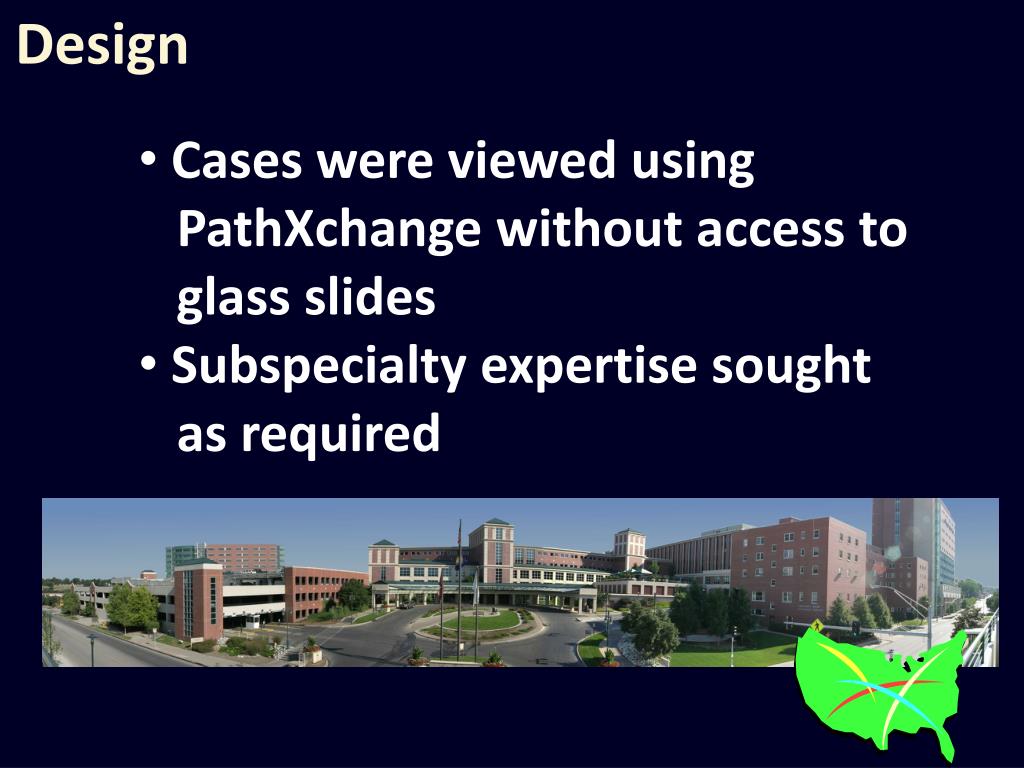 Design

• Cases were viewed using PathXchange without access to glass slides
• Subspecialty expertise sought as required